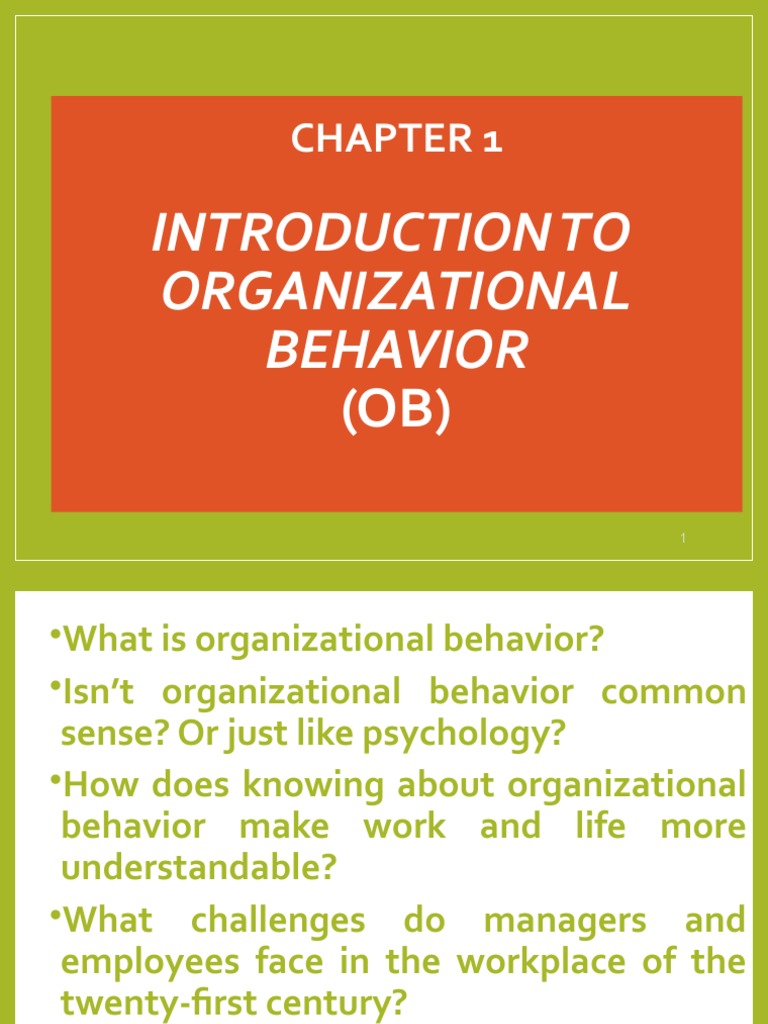 CHAPTER 1

INTRODUCTION TO ORGANIZATIONAL BEHAVIOR (OB)

1

•What is organizational behavior?

•Isn't organizational behavior common sense? Or just like psychology?

•How does knowing about organizational behavior make work and life more understandable?

•What challenges do managers and employees face in the workplace of the twenty-first century?